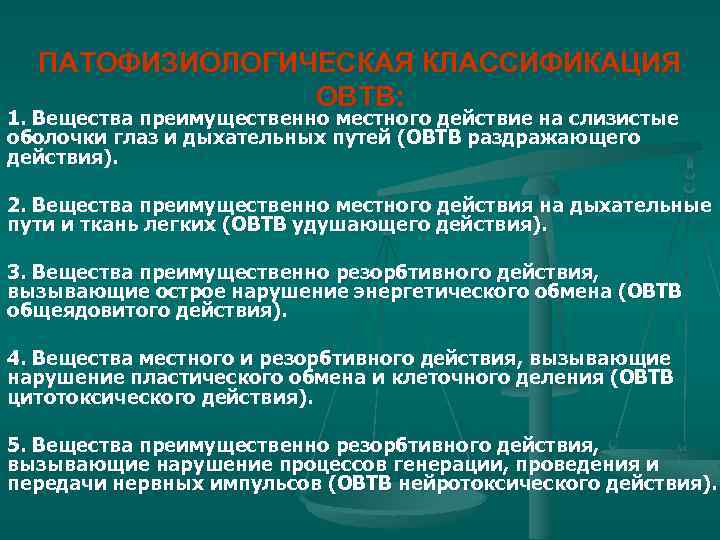 ПАТОФИЗИОЛОГИЧЕСКАЯ КЛАССИФИКАЦИЯ ОВТВ:

1. Вещества преимущественно местного действие на слизистые оболочки глаз и дыхательных путей (ОВТВ раздражающего действия).

2. Вещества преимущественно местного действия на дыхательные пути и ткань легких (ОВТВ удушающего действия).

3. Вещества преимущественно резорбтивного действия, вызывающие острое нарушение энергетического обмена (ОВТВ общеядовитого действия).

4. Вещества местного и резорбтивного действия, вызывающие нарушение пластического обмена и клеточного деления (ОВТВ цитотоксического действия).

5. Вещества преимущественно резорбтивного действия, вызывающие нарушение процессов генерации, проведения и передачи нервных импульсов (ОВТВ нейротоксического действия).